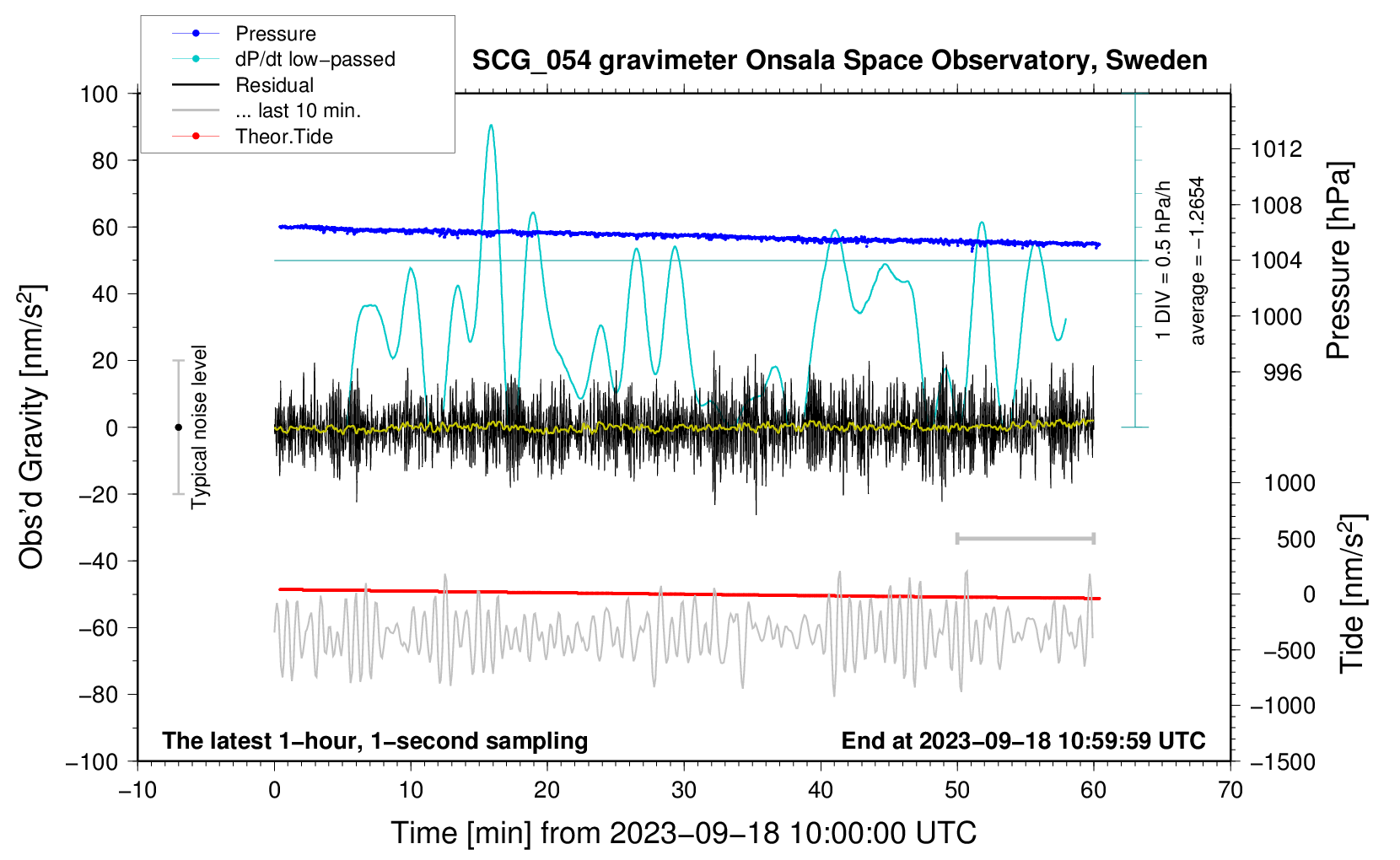 Pressure
dP/dt low−passed
Residual
... last 10 min.
Theor.Tide

SCG_054 gravimeter Onsala Space Observatory, Sweden

100
80
60
40
20
0
−20
−40
−60
−80
−100

Obs'd Gravity [nm/s$^2$]

Typical noise level

1 DIV = 0.5 hPa/h
average = −1.2654

1012
1008
1004
1000
996

Pressure [hPa]

1000
500
0
−500
−1000
−1500

Tide [nm/s$^2$]

The latest 1−hour, 1−second sampling
End at 2023−09−18 10:59:59 UTC

−10
0
10
20
30
40
50
60
70

Time [min] from 2023−09−18 10:00:00 UTC